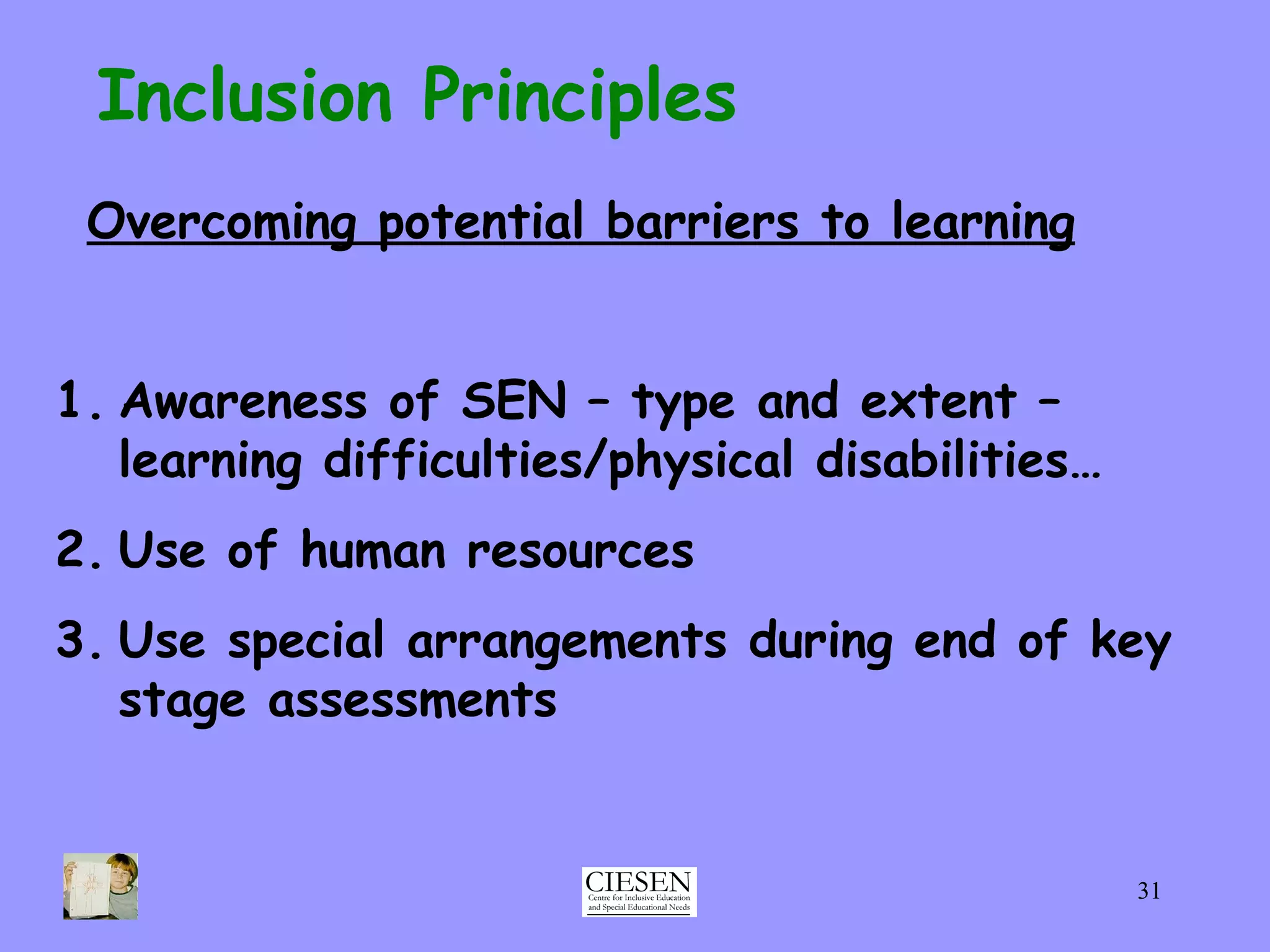 Inclusion Principles

Overcoming potential barriers to learning

1. Awareness of SEN – type and extent – learning difficulties/physical disabilities…
2. Use of human resources
3. Use special arrangements during end of key stage assessments

CIESEN
Centre for Inclusive Education and Special Educational Needs

31